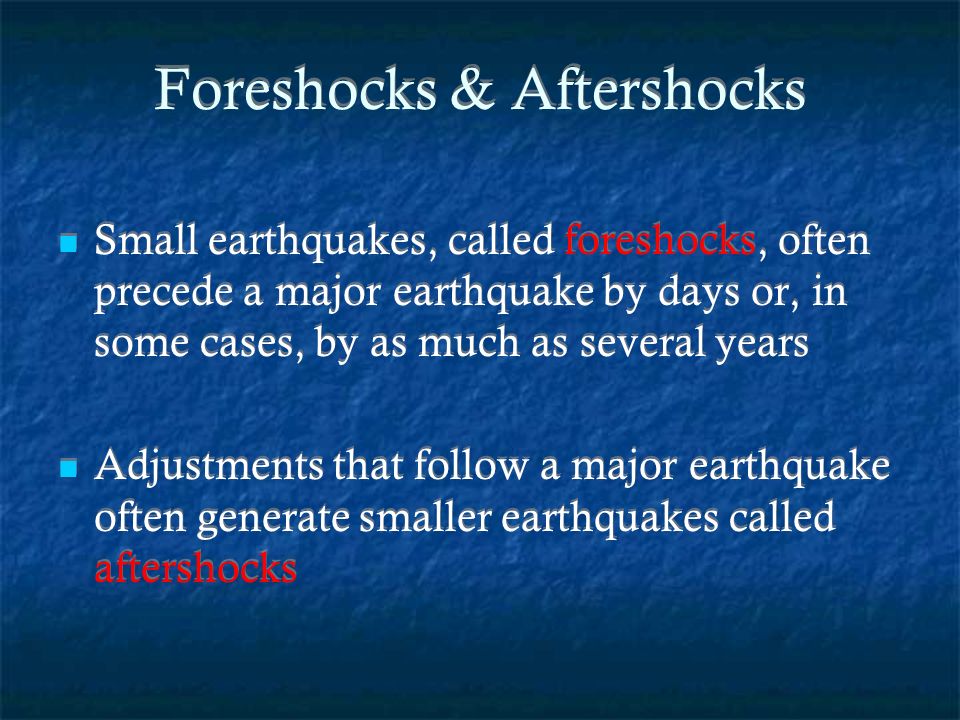 Foreshocks & Aftershocks

Small earthquakes, called foreshocks, often precede a major earthquake by days or, in some cases, by as much as several years

Adjustments that follow a major earthquake often generate smaller earthquakes called aftershocks